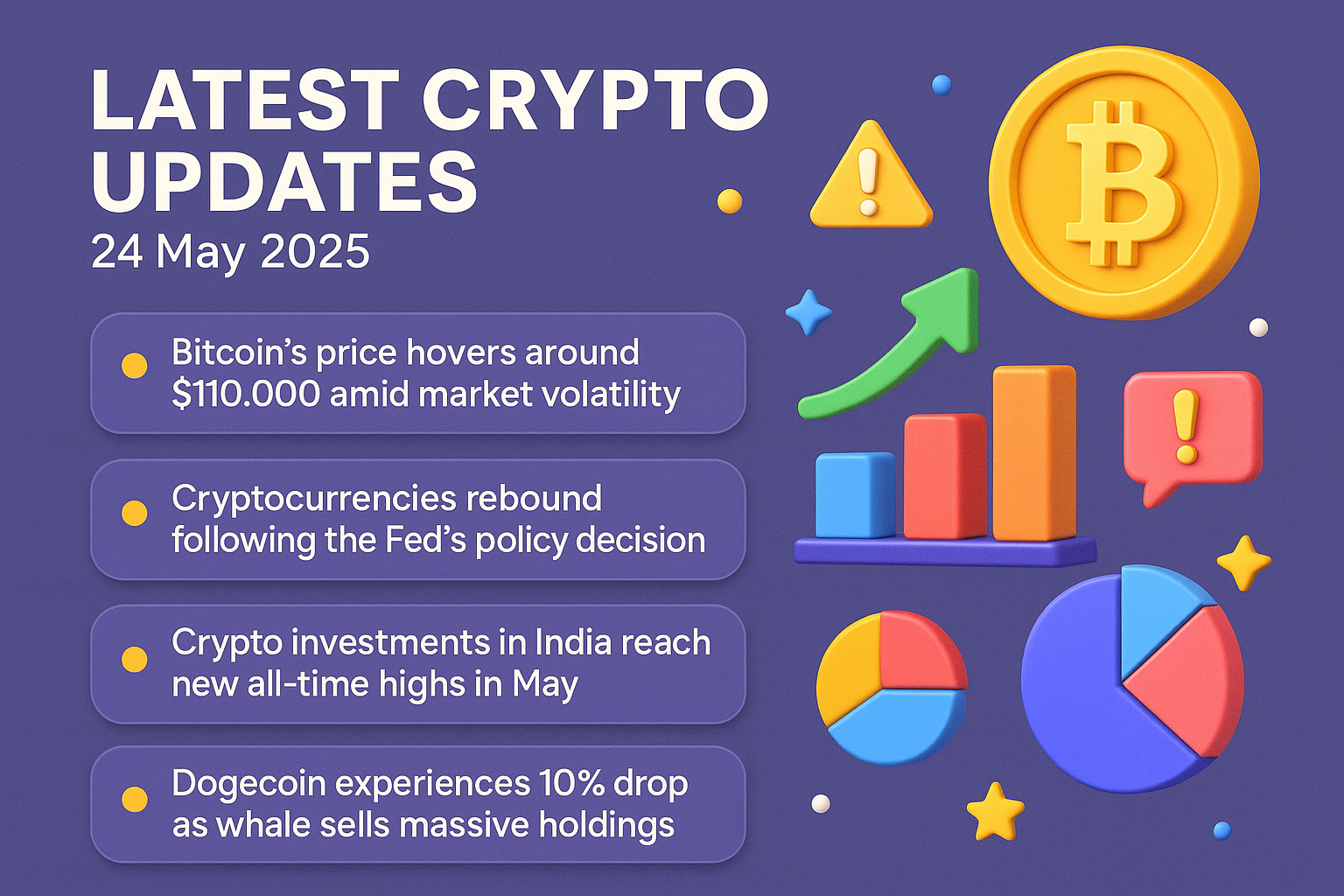 LATEST CRYPTO UPDATES
24 May 2025

Bitcoin's price hovers around $110.000 amid market volatility

Cryptocurrencies rebound following the Fed's policy decision

Crypto investments in India reach new all-time highs in May

Dogecoin experiences 10% drop as whale sells massive holdings